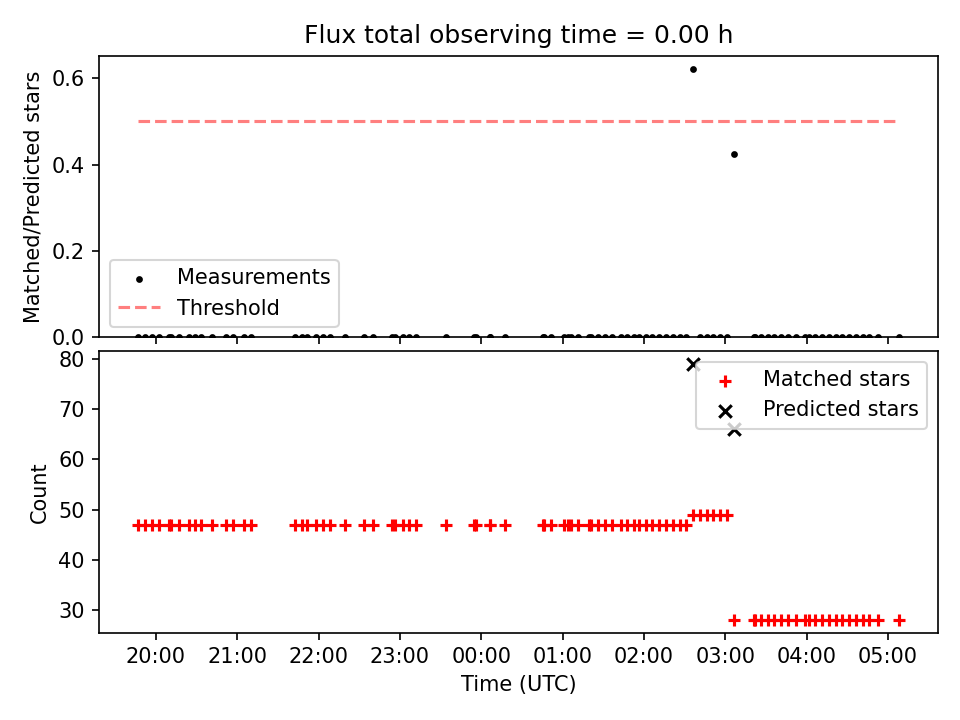 Flux total observing time = 0.00 h

Matched/Predicted stars

0.6
0.4
0.2
0.0

Measurements
Threshold

Count

80
70
60
50
40
30

Matched stars
Predicted stars

20:00
21:00
22:00
23:00
00:00
01:00
02:00
03:00
04:00
05:00

Time (UTC)